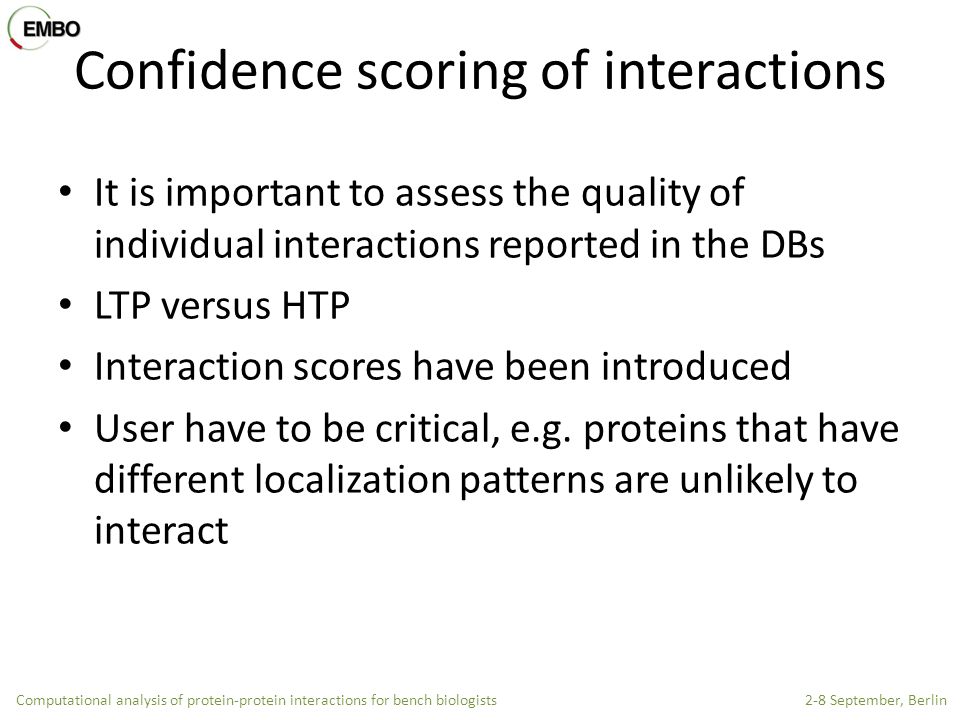 EMBO

Confidence scoring of interactions

• It is important to assess the quality of individual interactions reported in the DBs
• LTP versus HTP
• Interaction scores have been introduced
• User have to be critical, e.g. proteins that have different localization patterns are unlikely to interact

Computational analysis of protein-protein interactions for bench biologists
2-8 September, Berlin